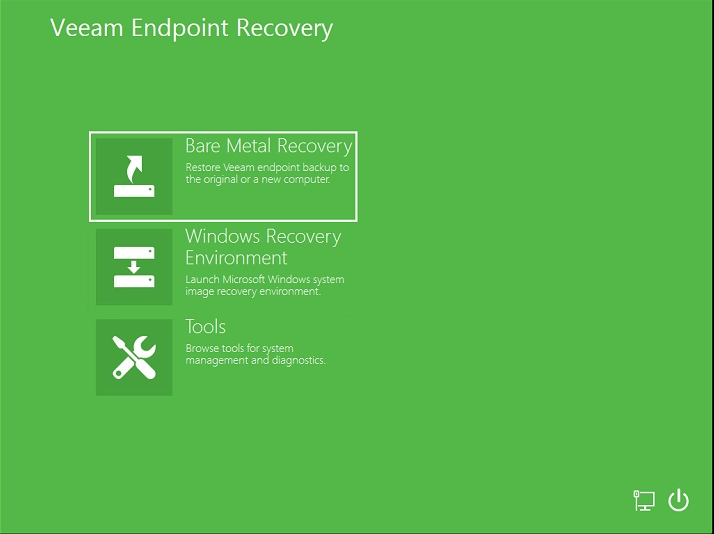 Veeam Endpoint Recovery

Bare Metal Recovery
Restore Veeam endpoint backup to the original or a new computer.

Windows Recovery Environment
Launch Microsoft Windows system image recovery environment.

Tools
Browse tools for system management and diagnostics.